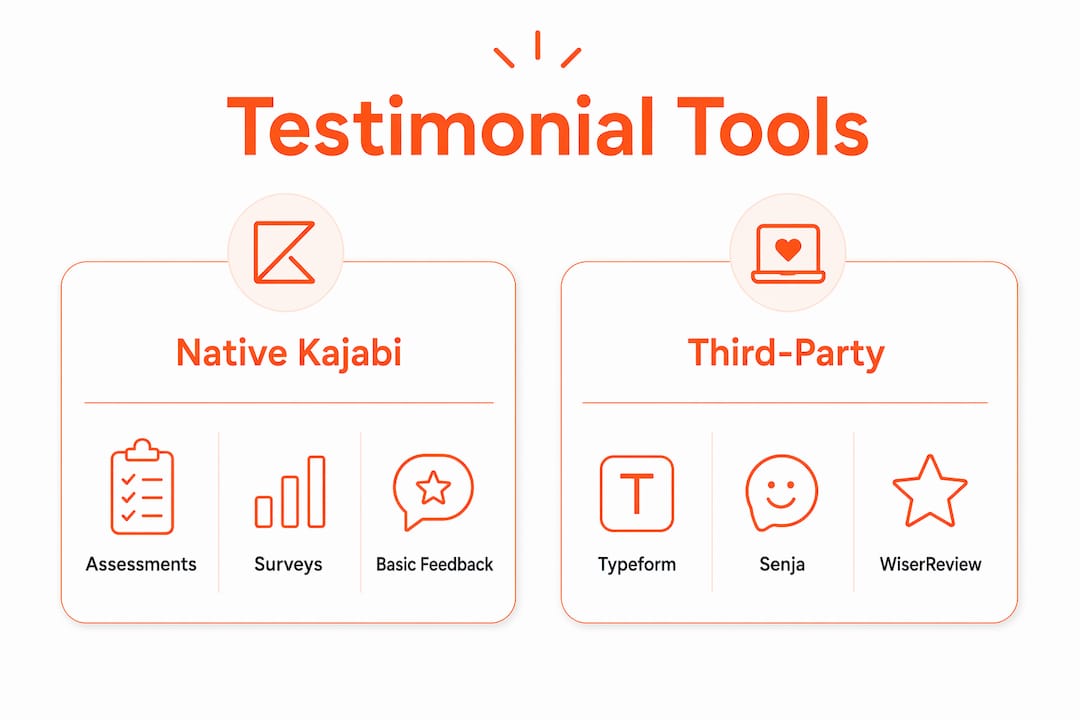 Testimonial Tools

Native Kajabi

Assessments

Surveys

Basic Feedback

Third-Party

T

Typeform

Senja

WiserReview